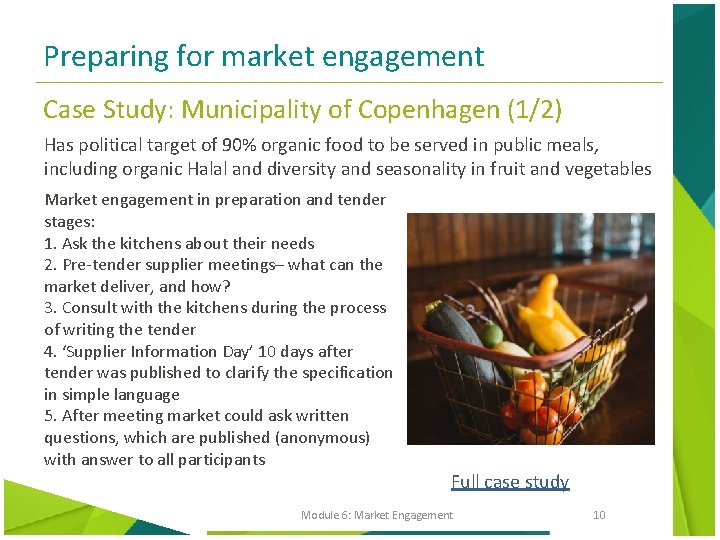 Preparing for market engagement

Case Study: Municipality of Copenhagen (1/2)

Has political target of 90% organic food to be served in public meals, including organic Halal and diversity and seasonality in fruit and vegetables

Market engagement in preparation and tender stages:
1. Ask the kitchens about their needs
2. Pre-tender supplier meetings– what can the market deliver, and how?
3. Consult with the kitchens during the process of writing the tender
4. 'Supplier Information Day' 10 days after tender was published to clarify the specification in simple language
5. After meeting market could ask written questions, which are published (anonymous) with answer to all participants

Full case study

Module 6: Market Engagement

10